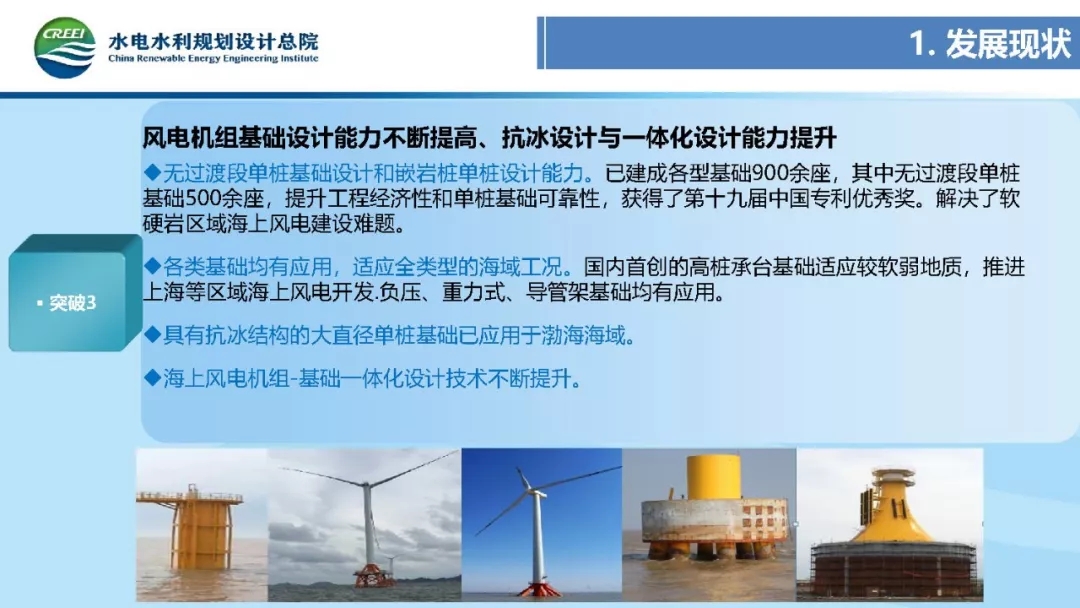 CREEI 水电水利规划设计总院
China Renewable Energy Engineering Institute

1. 发展现状

风电机组基础设计能力不断提高、抗冰设计与一体化设计能力提升

◆无过渡段单桩基础设计和嵌岩桩单桩设计能力。已建成各型基础900余座，其中无过渡段单桩基础500余座，提升工程经济性和单桩基础可靠性，获得了第十九届中国专利优秀奖。解决了软硬岩区域海上风电建设难题。

◆各类基础均有应用，适应全类型的海域工况。国内首创的高桩承台基础适应较软弱地质，推进上海等区域海上风电开发.负压、重力式、导管架基础均有应用。

◆具有抗冰结构的大直径单桩基础已应用于渤海海域。

◆海上风电机组-基础一体化设计技术不断提升。

▪ 突破3